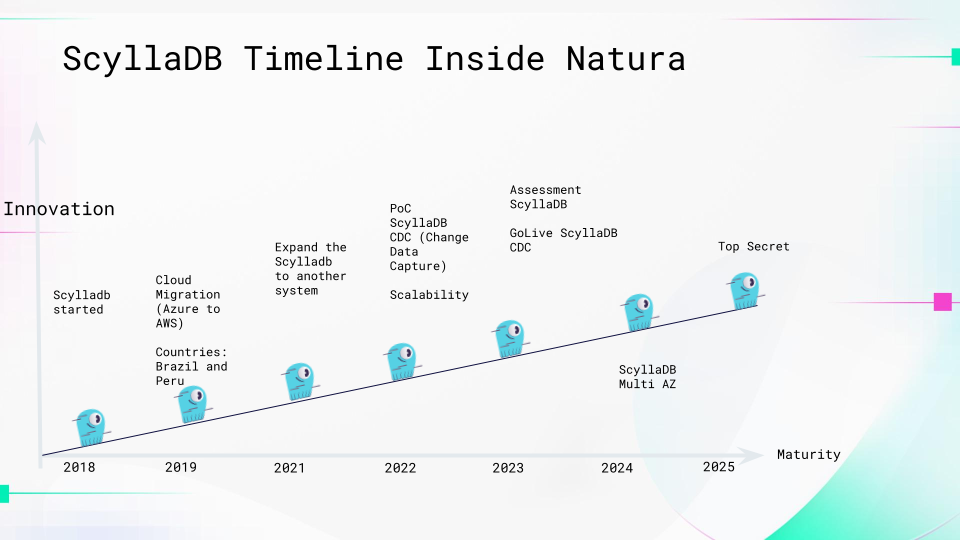 ScyllaDB Timeline Inside Natura

Innovation

Scylladb started

Cloud Migration (Azure to AWS)

Countries: Brazil and Peru

Expand the Scylladb to another system

PoC ScyllaDB CDC (Change Data Capture)

Scalability

Assessment ScyllaDB

GoLive ScyllaDB CDC

ScyllaDB Multi AZ

Top Secret

2018 2019 2021 2022 2023 2024 2025

Maturity